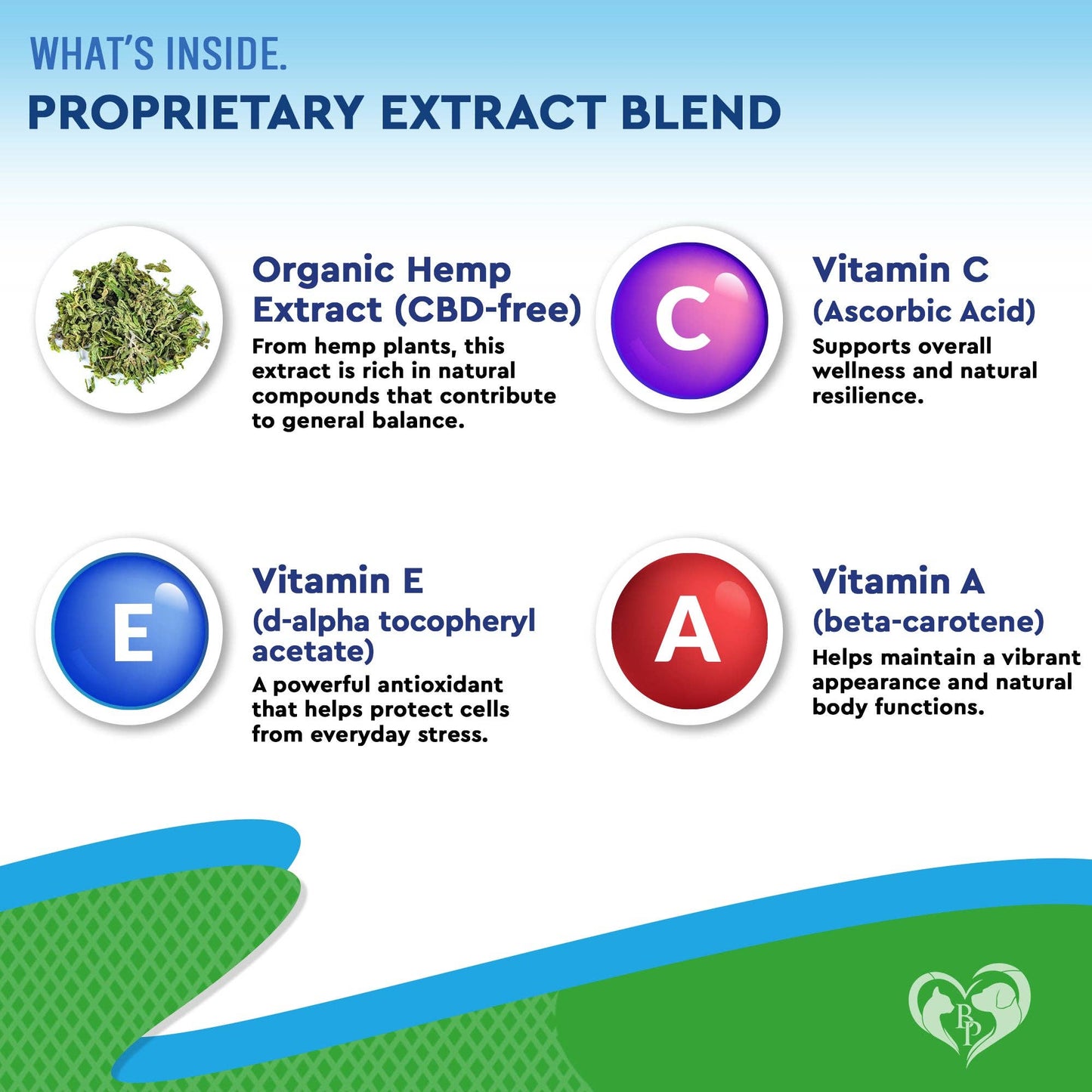 WHAT'S INSIDE.
PROPRIETARY EXTRACT BLEND

Organic Hemp Extract (CBD-free)
From hemp plants, this extract is rich in natural compounds that contribute to general balance.

C

Vitamin C
(Ascorbic Acid)
Supports overall wellness and natural resilience.

E

Vitamin E
(d-alpha tocopheryl acetate)
A powerful antioxidant that helps protect cells from everyday stress.

A

Vitamin A
(beta-carotene)
Helps maintain a vibrant appearance and natural body functions.

BP